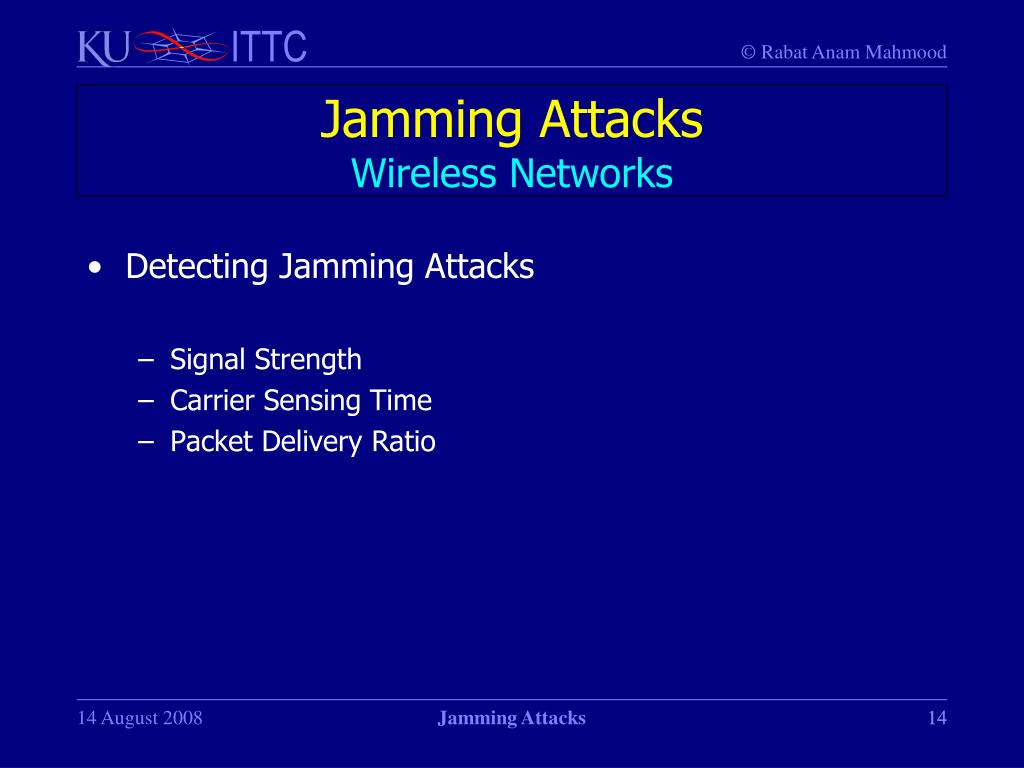 KU ITTC

© Rabat Anam Mahmood

Jamming Attacks
Wireless Networks

• Detecting Jamming Attacks

– Signal Strength
– Carrier Sensing Time
– Packet Delivery Ratio

14 August 2008

Jamming Attacks

14